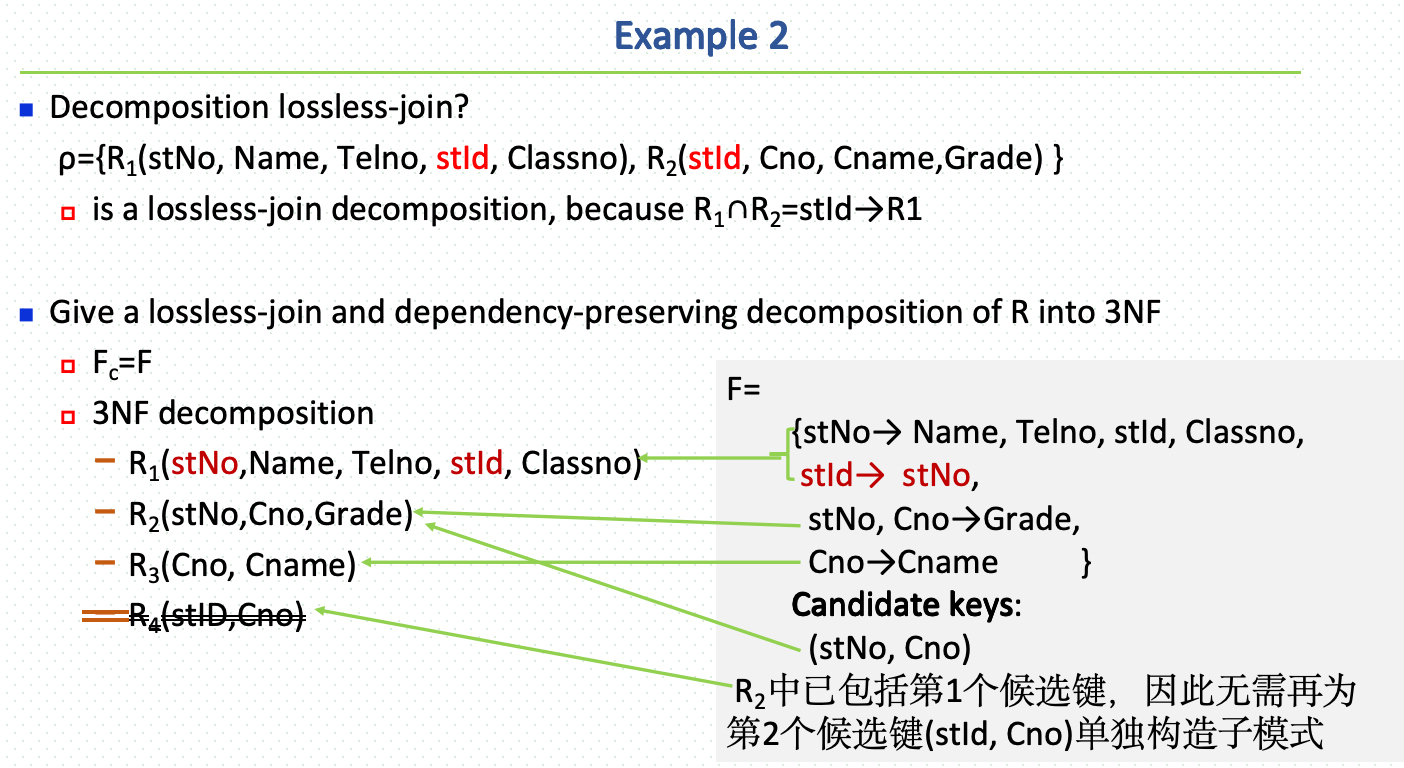 Example 2

Decomposition lossless-join?

ρ={$R_1$(stNo, Name, Telno, stId, Classno), $R_2$(stId, Cno, Cname,Grade) }

is a lossless-join decomposition, because $R_1 \cap R_2$=stId→R1

Give a lossless-join and dependency-preserving decomposition of R into 3NF

$F_c$=F

3NF decomposition

– $R_1$(stNo,Name, Telno, stId, Classno)

– $R_2$(stNo,Cno,Grade)

– $R_3$(Cno, Cname)

– $R_4$(stID,Cno)

F=
{stNo→ Name, Telno, stId, Classno,
stId→ stNo,
stNo, Cno→Grade,
Cno→Cname }

Candidate keys:
(stNo, Cno)

$R_2$中已包括第1个候选键，因此无需再为第2个候选键(stId, Cno)单独构造子模式